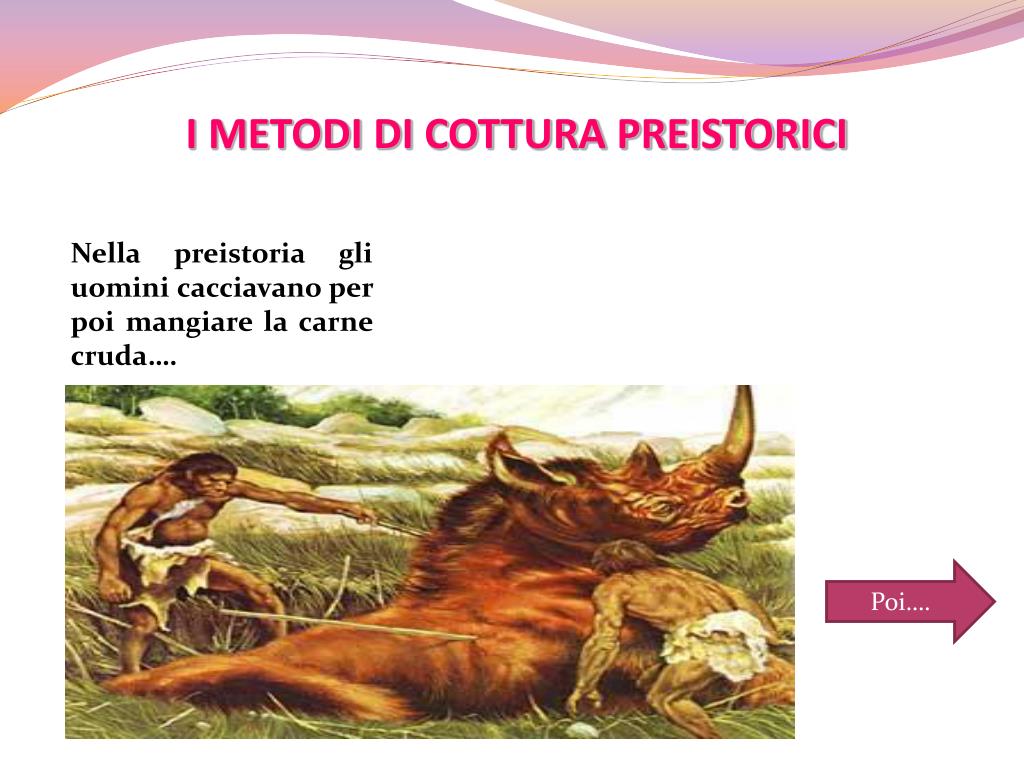 I METODI DI COTTURA PREISTORICI

Nella preistoria gli uomini cacciavano per poi mangiare la carne cruda….

Poi….